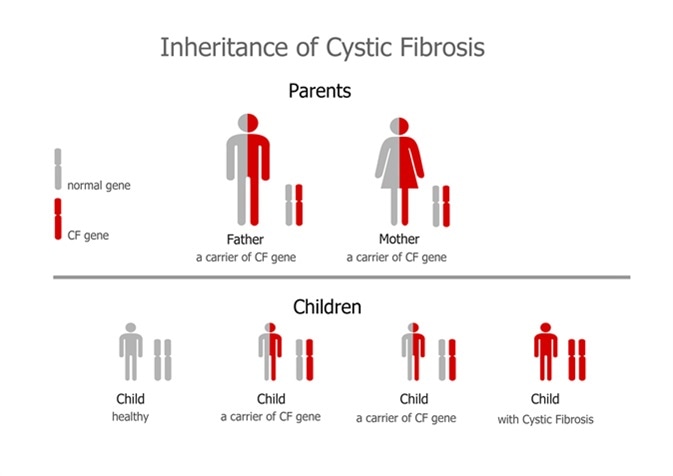 Inheritance of Cystic Fibrosis

Parents

normal gene

CF gene

Father
a carrier of CF gene

Mother
a carrier of CF gene

Children

Child
healthy

Child
a carrier of CF gene

Child
a carrier of CF gene

Child
with Cystic Fibrosis